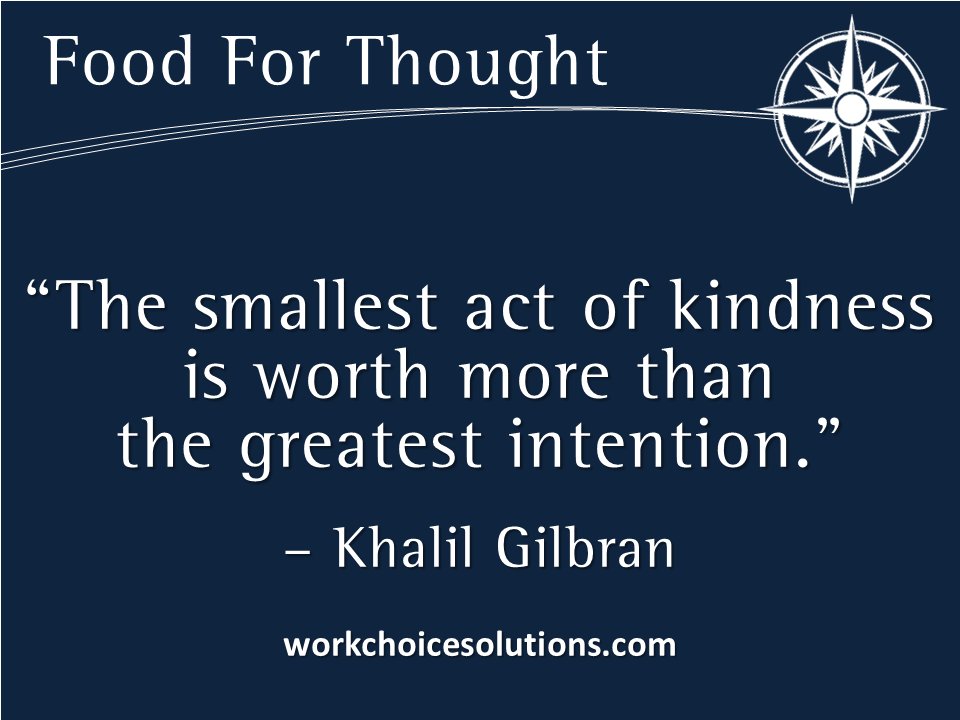 Food For Thought

“The smallest act of kindness is worth more than the greatest intention.”

– Khalil Gilbran

workchoicesolutions.com